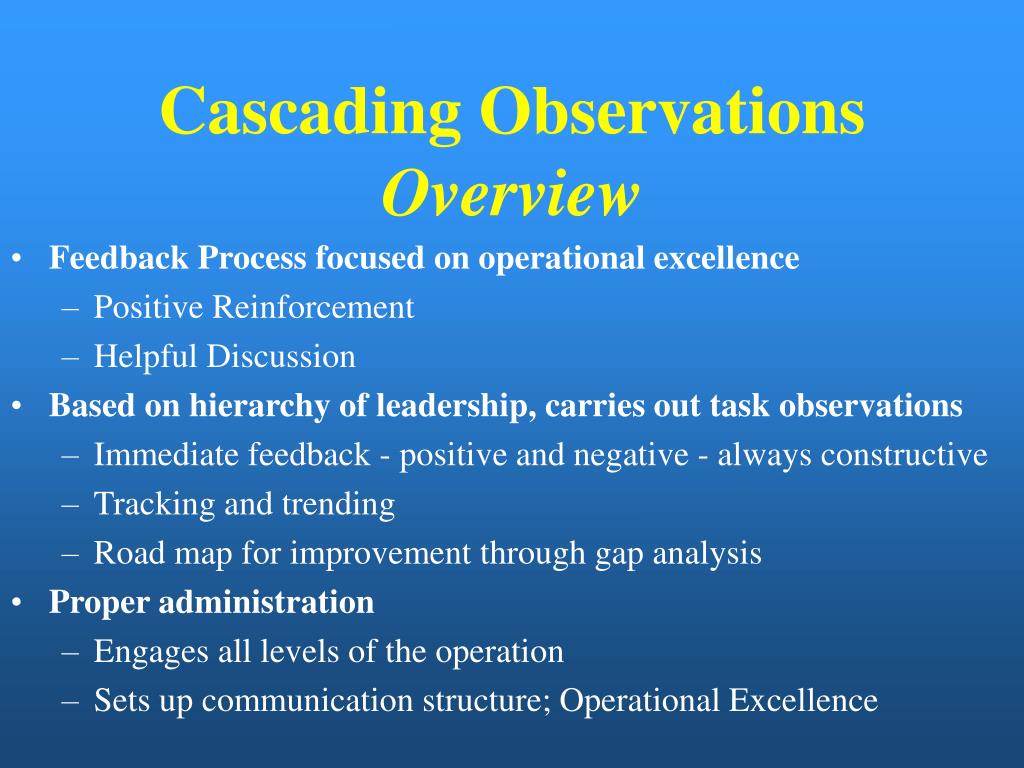 Cascading Observations
Overview

• Feedback Process focused on operational excellence
– Positive Reinforcement
– Helpful Discussion
• Based on hierarchy of leadership, carries out task observations
– Immediate feedback - positive and negative - always constructive
– Tracking and trending
– Road map for improvement through gap analysis
• Proper administration
– Engages all levels of the operation
– Sets up communication structure; Operational Excellence